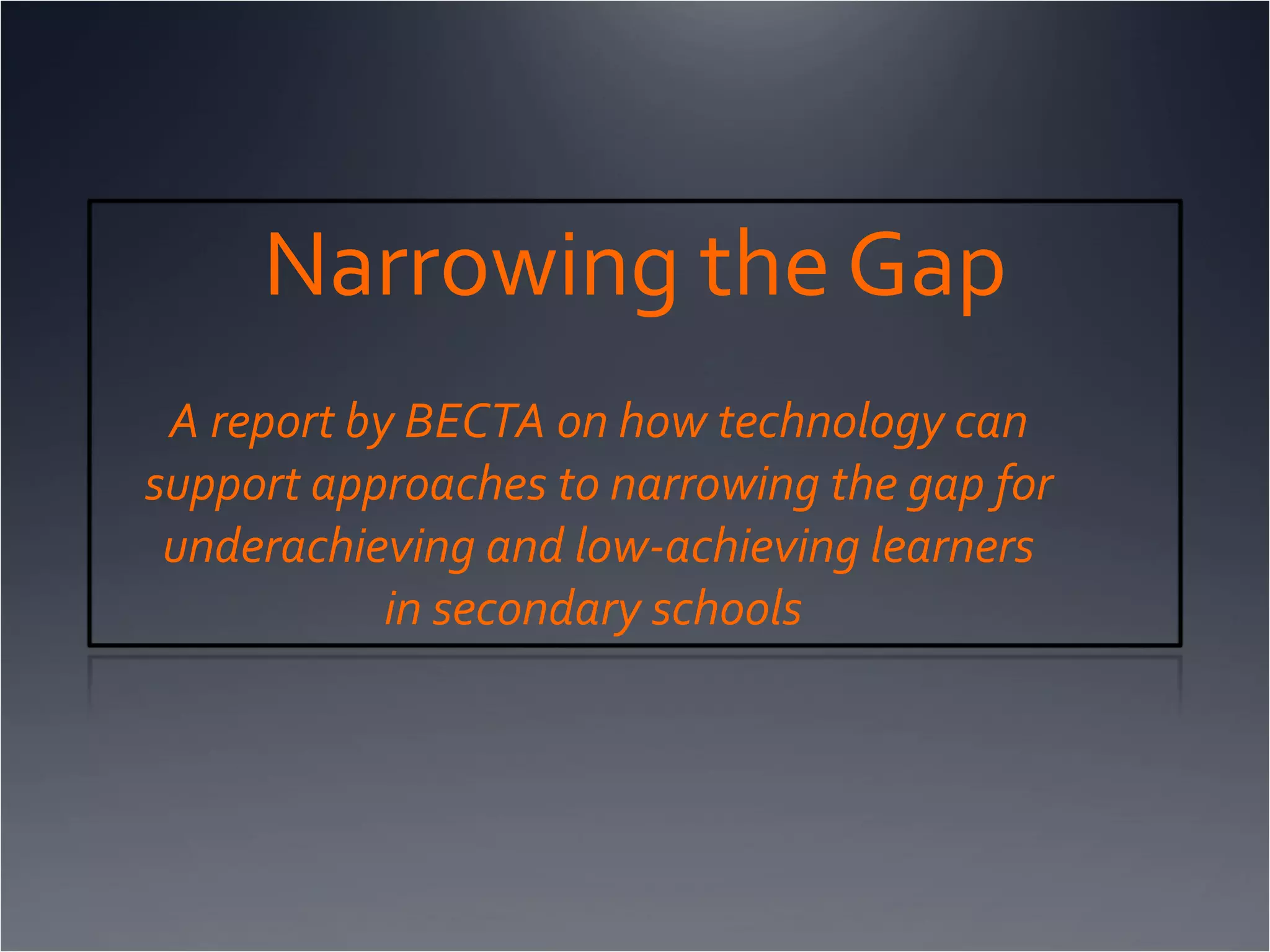 Narrowing the Gap

A report by BECTA on how technology can support approaches to narrowing the gap for underachieving and low-achieving learners in secondary schools